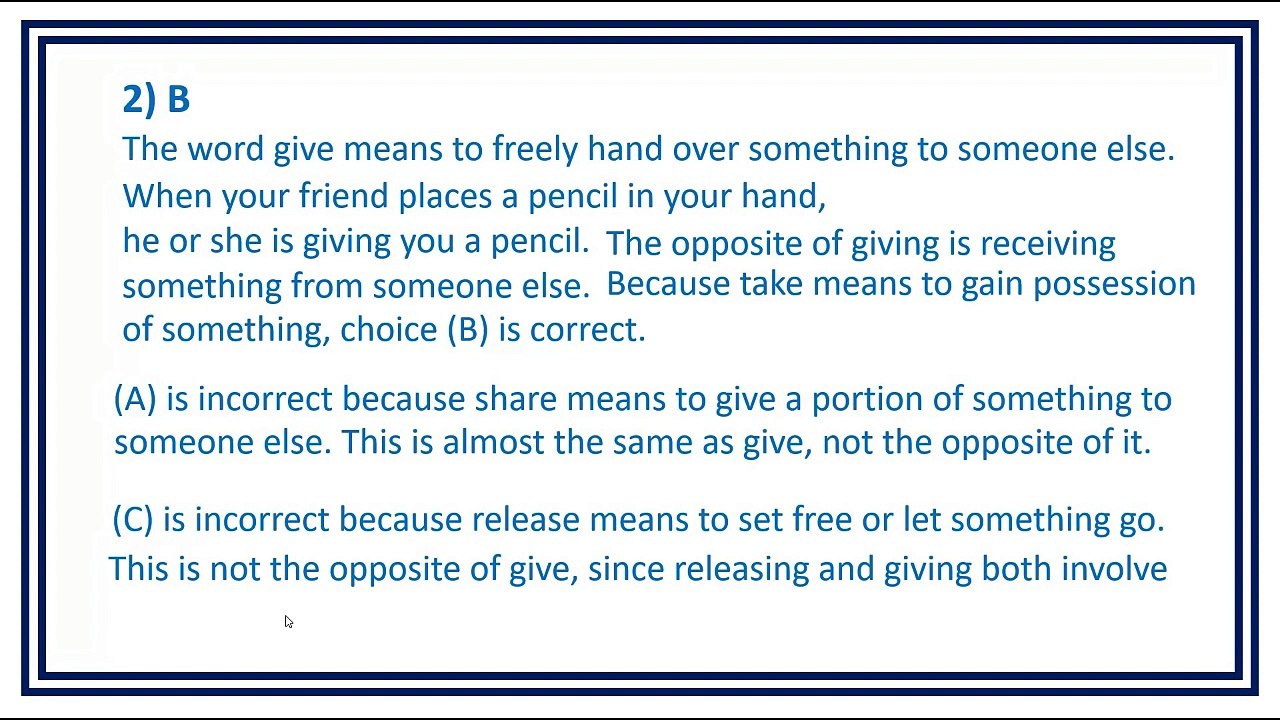 2) B

The word give means to freely hand over something to someone else. When your friend places a pencil in your hand, he or she is giving you a pencil. The opposite of giving is receiving something from someone else. Because take means to gain possession of something, choice (B) is correct.

(A) is incorrect because share means to give a portion of something to someone else. This is almost the same as give, not the opposite of it.

(C) is incorrect because release means to set free or let something go. This is not the opposite of give, since releasing and giving both involve